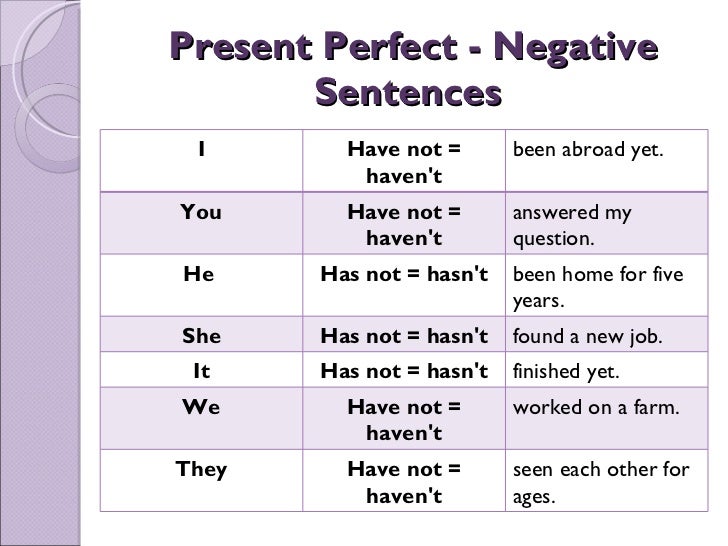 Present Perfect - Negative Sentences

| I | Have not = haven't | been abroad yet. |
|---|---|---|
| You | Have not = haven't | answered my question. |
| He | Has not = hasn't | been home for five years. |
| She | Has not = hasn't | found a new job. |
| It | Has not = hasn't | finished yet. |
| We | Have not = haven't | worked on a farm. |
| They | Have not = haven't | seen each other for ages. |